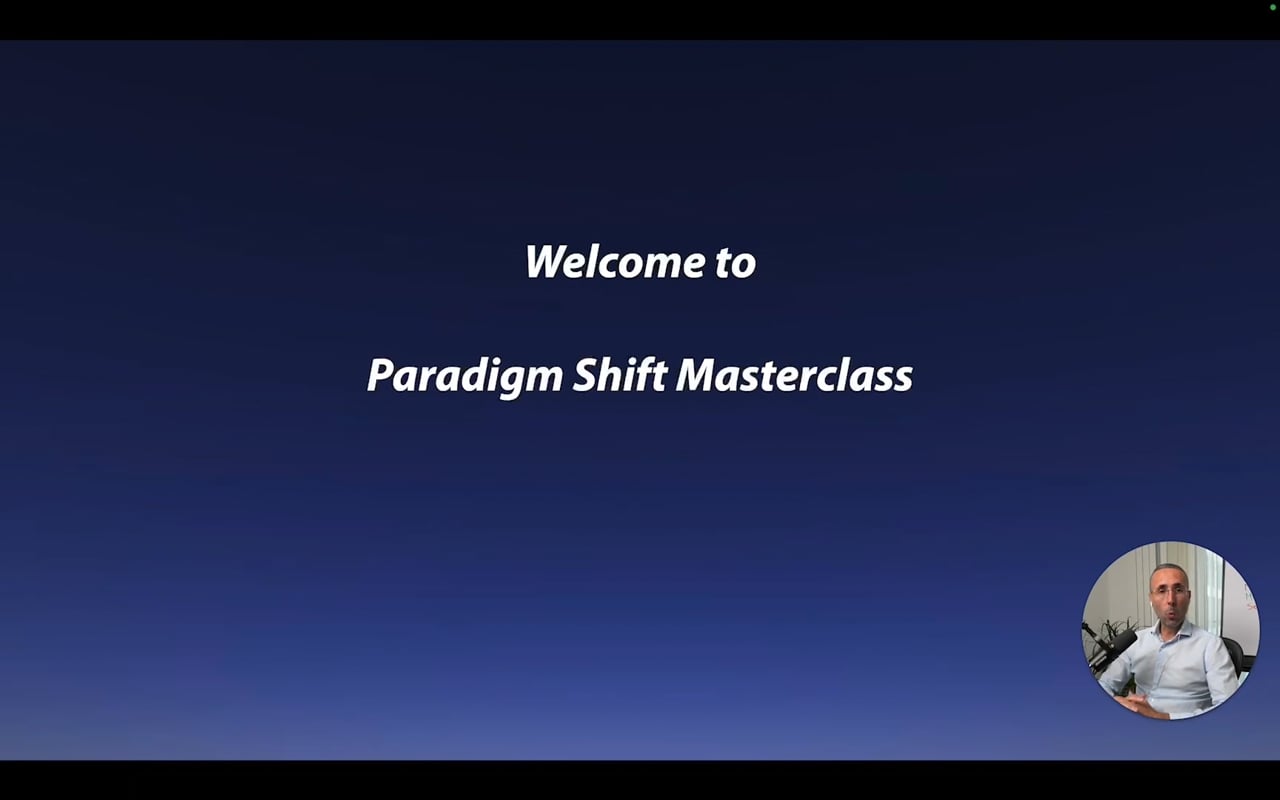 Welcome to

Paradigm Shift Masterclass